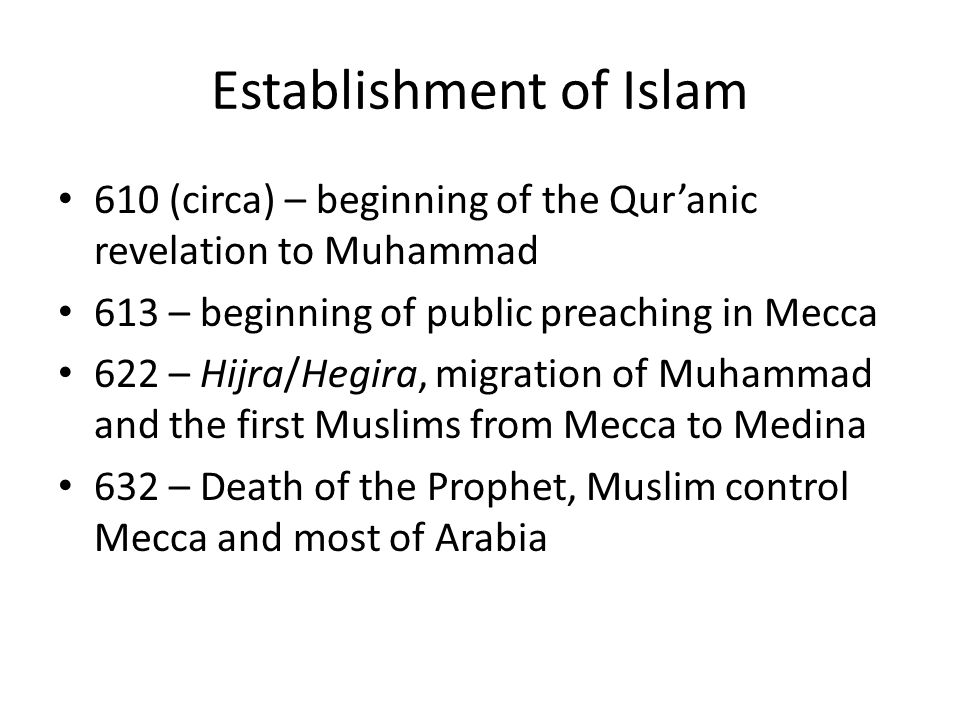 Establishment of Islam

• 610 (circa) – beginning of the Qur’anic revelation to Muhammad
• 613 – beginning of public preaching in Mecca
• 622 – Hijra/Hegira, migration of Muhammad and the first Muslims from Mecca to Medina
• 632 – Death of the Prophet, Muslim control Mecca and most of Arabia